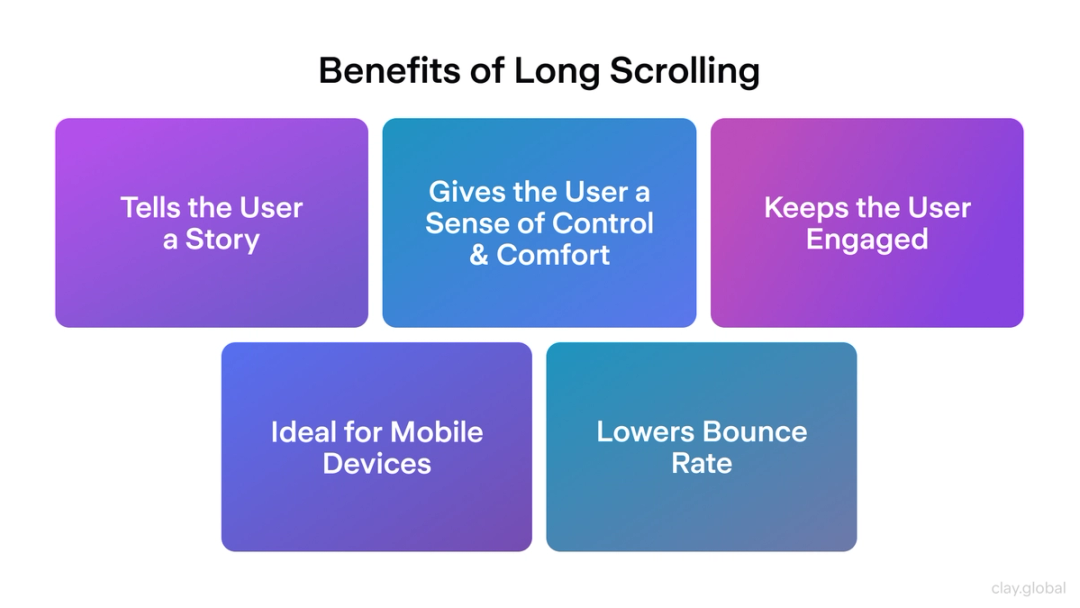 Benefits of Long Scrolling

Tells the User a Story

Gives the User a Sense of Control & Comfort

Keeps the User Engaged

Ideal for Mobile Devices

Lowers Bounce Rate

clay.global